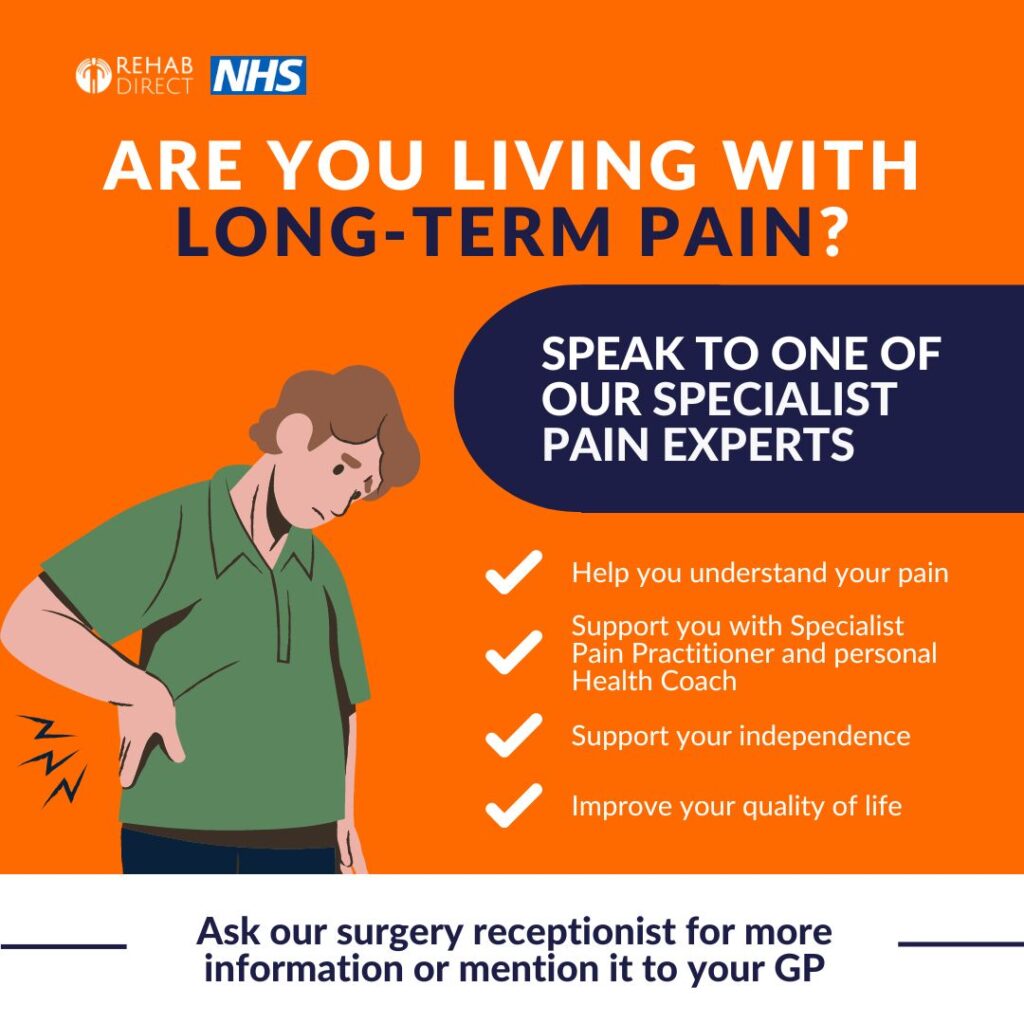 REHAB DIRECT NHS

ARE YOU LIVING WITH LONG-TERM PAIN?

SPEAK TO ONE OF OUR SPECIALIST PAIN EXPERTS

Help you understand your pain

Support you with Specialist Pain Practitioner and personal Health Coach

Support your independence

Improve your quality of life

Ask our surgery receptionist for more information or mention it to your GP